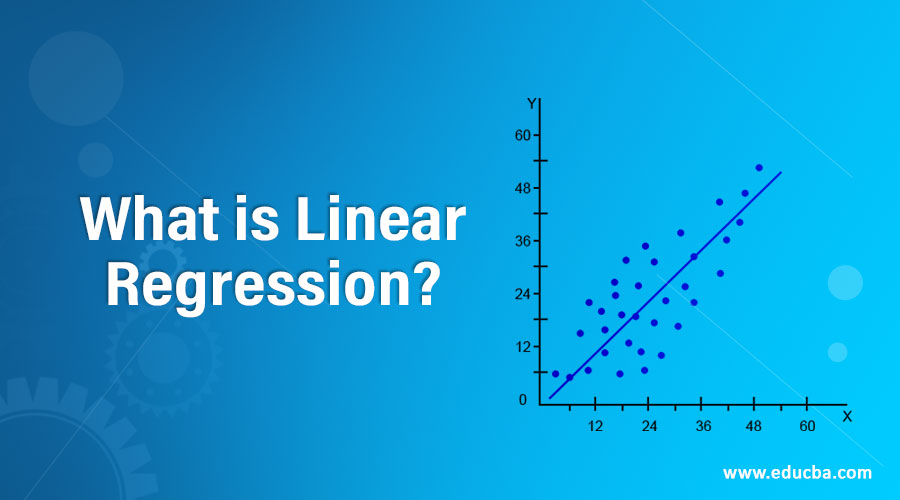 What is Linear Regression?

Y
60
48
36
24
12
0
12
24
36
48
60
X

www.educba.com